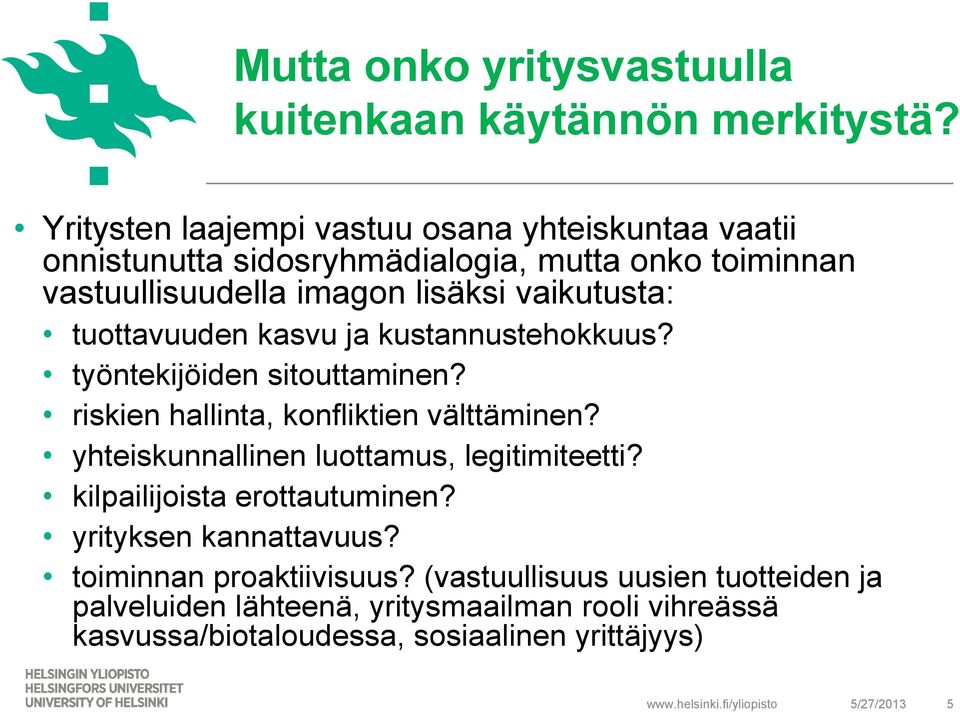 Mutta onko yritysvastuulla kuitenkaan käytännön merkitystä?

• Yritysten laajempi vastuu osana yhteiskuntaa vaatii onnistunutta sidosryhmädialogia, mutta onko toiminnan vastuullisuudella imagon lisäksi vaikutusta:
• tuottavuuden kasvu ja kustannustehokkuus?
• työntekijöiden sitouttaminen?
• riskien hallinta, konfliktien välttäminen?
• yhteiskunnallinen luottamus, legitimiteetti?
• kilpailijoista erottautuminen?
• yrityksen kannattavuus?
• toiminnan proaktiivisuus? (vastuullisuus uusien tuotteiden ja palveluiden lähteenä, yritysmaailman rooli vihreässä kasvussa/biotaloudessa, sosiaalinen yrittäjyys)

HELSINGIN YLIOPISTO
HELSINGFORS UNIVERSITET
UNIVERSITY OF HELSINKI

www.helsinki.fi/yliopisto 5/27/2013 5